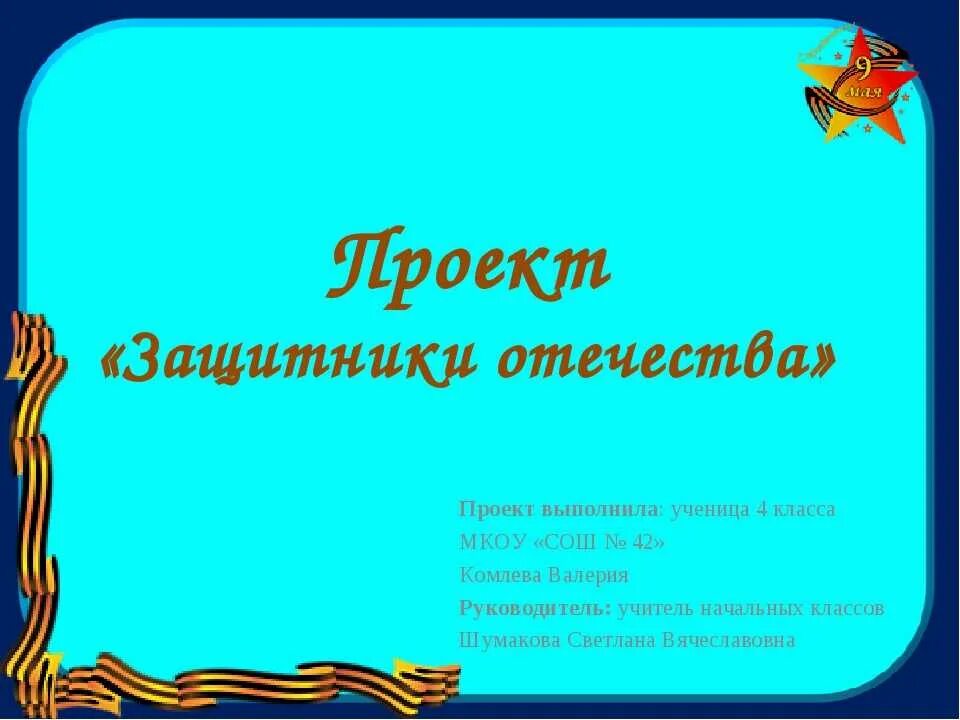 9 мая

Проект
«Защитники отечества»

Проект выполнила: ученица 4 класса
МКОУ «СОШ № 42»
Комлева Валерия
Руководитель: учитель начальных классов
Шумакова Светлана Вячеславовна